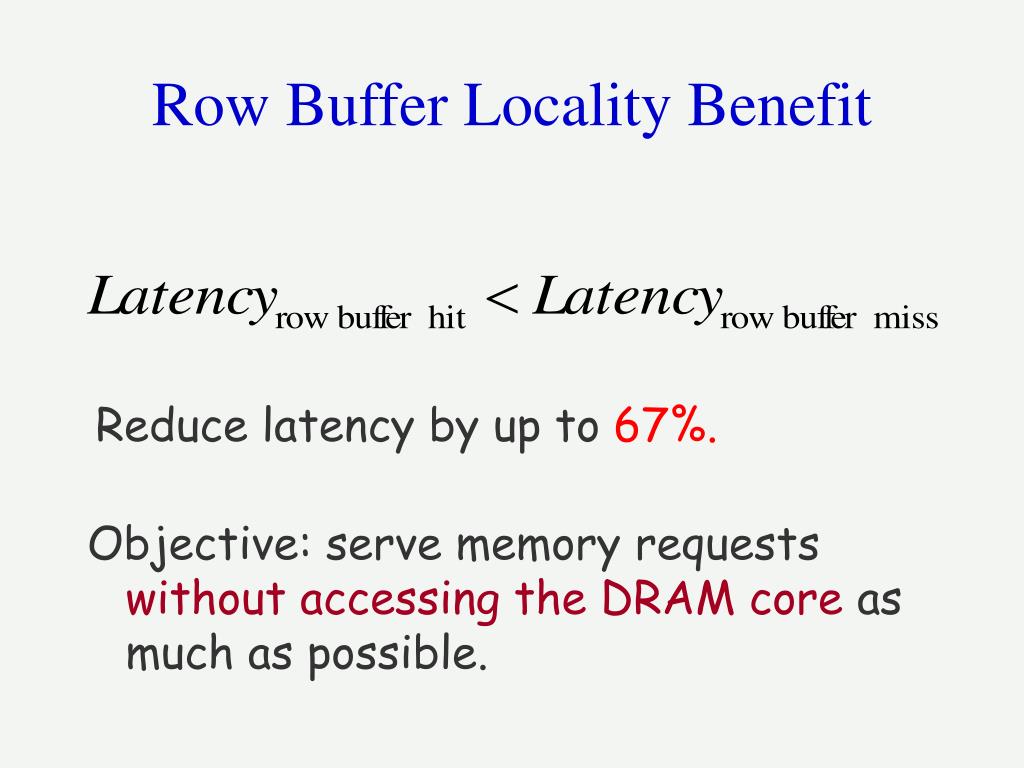 Row Buffer Locality Benefit

$Latency_{\text{row buffer hit}} < Latency_{\text{row buffer miss}}$

Reduce latency by up to 67%.

Objective: serve memory requests without accessing the DRAM core as much as possible.